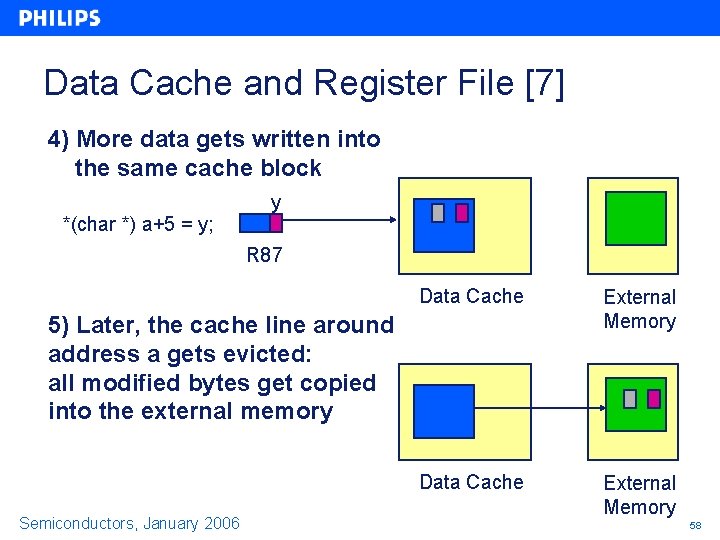 PHILIPS

Data Cache and Register File [7]

4) More data gets written into the same cache block

*(char *) a+5 = y;

y

R87

Data Cache

External Memory

5) Later, the cache line around address a gets evicted: all modified bytes get copied into the external memory

Data Cache

External Memory

Semiconductors, January 2006

58